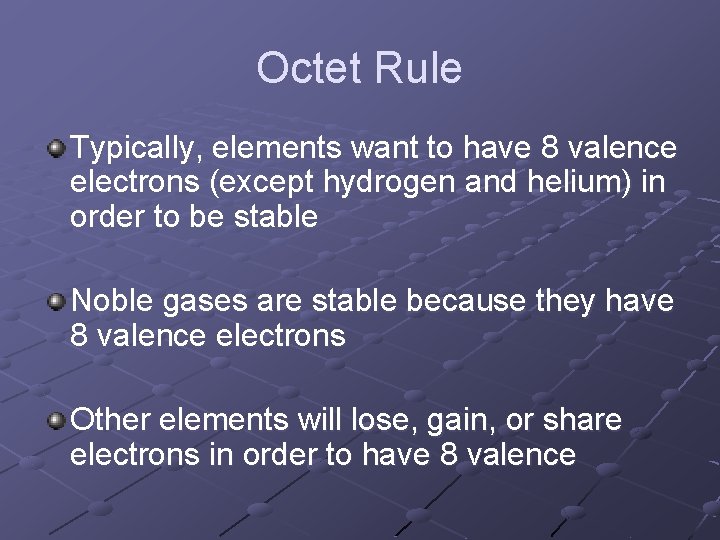 Octet Rule

Typically, elements want to have 8 valence electrons (except hydrogen and helium) in order to be stable

Noble gases are stable because they have 8 valence electrons

Other elements will lose, gain, or share electrons in order to have 8 valence